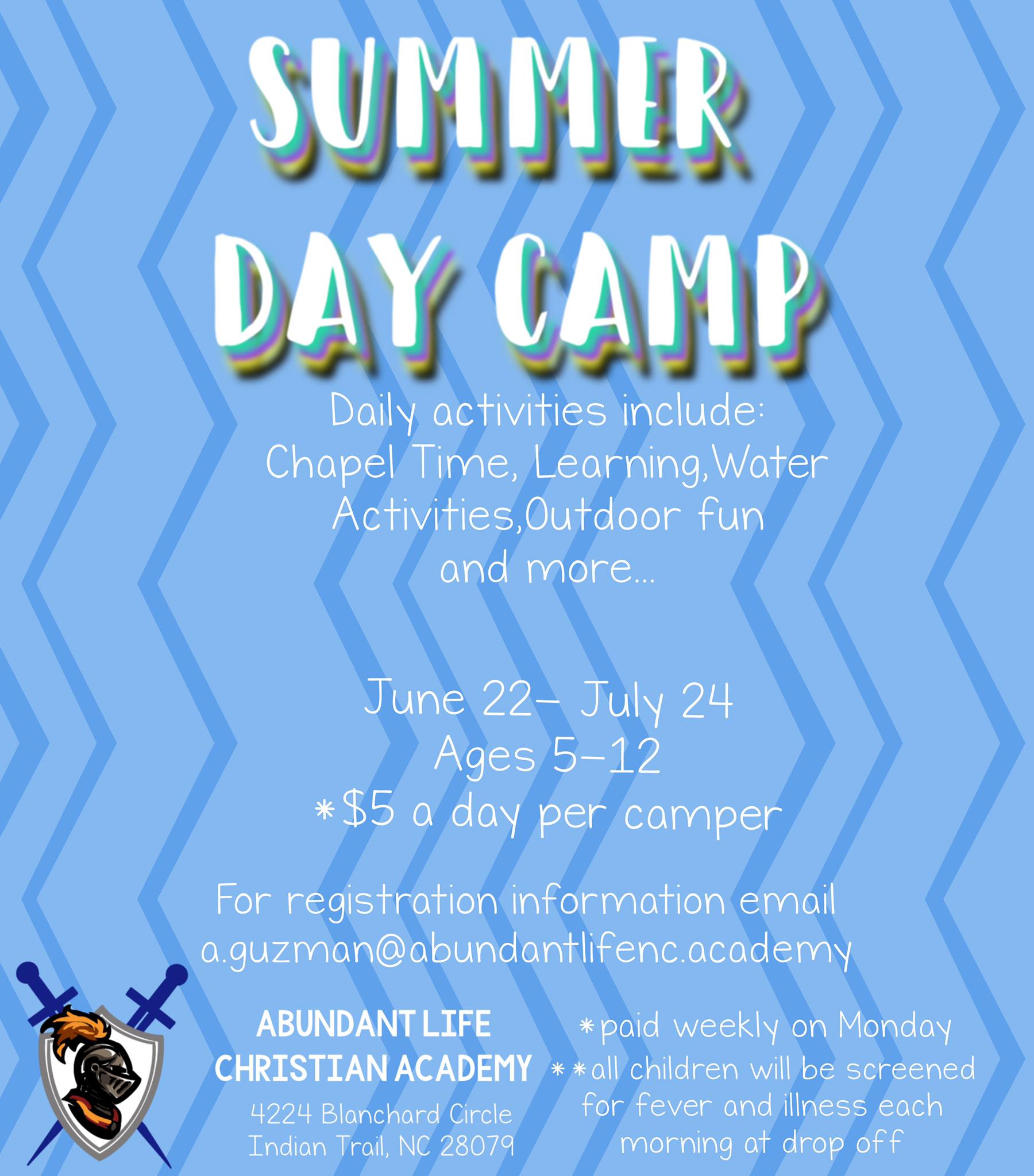 SUMMER DAY CAMP

Daily activities include: Chapel Time, Learning,Water Activities,Outdoor fun and more...

June 22- July 24
Ages 5-12
*$5 a day per camper

For registration information email a.guzman@abundantlifenc.academy

ABUNDANT LIFE CHRISTIAN ACADEMY
4224 Blanchard Circle
Indian Trail, NC 28079

*paid weekly on Monday
**all children will be screened for fever and illness each morning at drop off